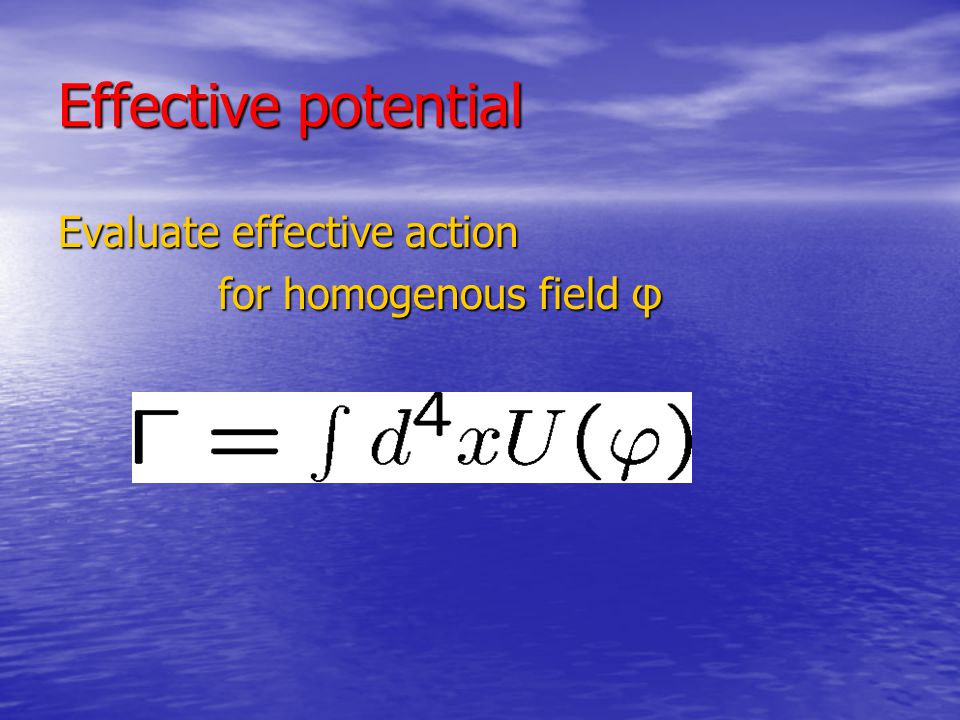 Effective potential

Evaluate effective action
for homogenous field φ

$\Gamma = \int d^4x U(\varphi)$